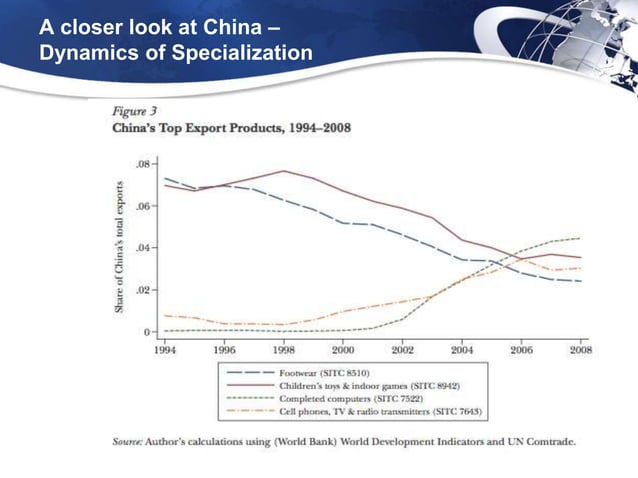 A closer look at China – Dynamics of Specialization

Figure 3
China's Top Export Products, 1994–2008

Share of China's total exports

.08
.06
.04
.02
0

1994 1996 1998 2000 2002 2004 2006 2008

Footwear (SITC 8510)
Children's toys & indoor games (SITC 8942)
Completed computers (SITC 7522)
Cell phones, TV & radio transmitters (SITC 7643)

Source: Author's calculations using (World Bank) World Development Indicators and UN Comtrade.